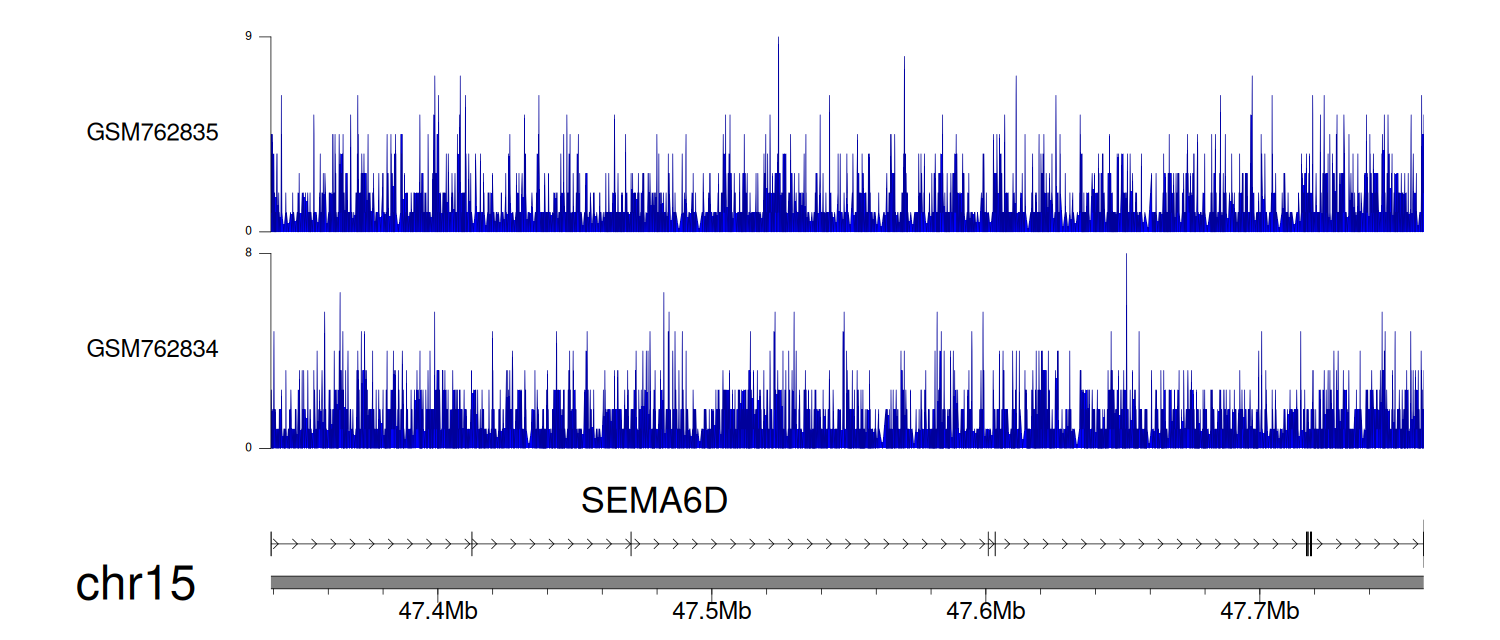 9

GSM762835

0

8

GSM762834

0

SEMA6D

chr15

47.4Mb

47.5Mb

47.6Mb

47.7Mb